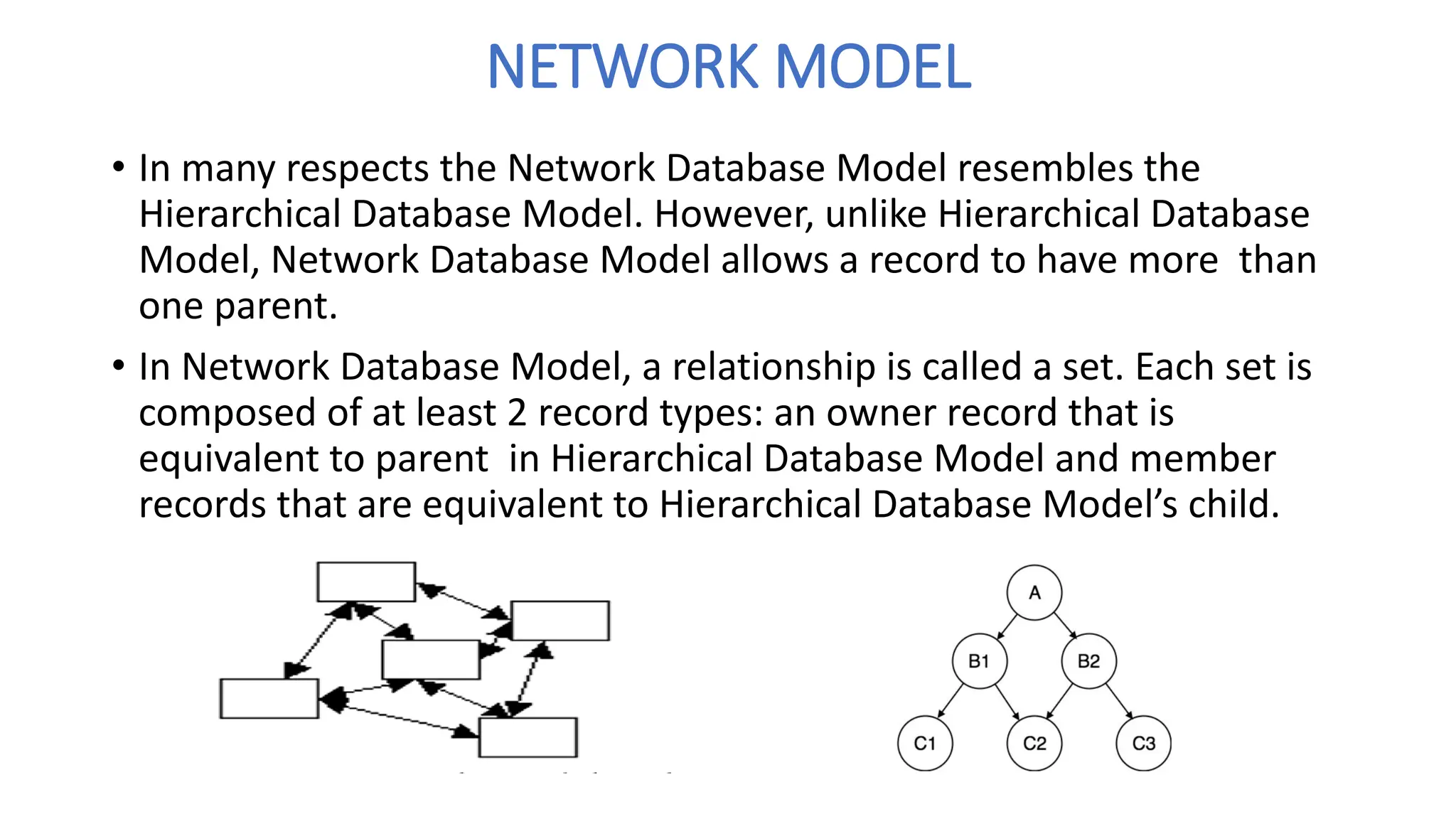 NETWORK MODEL

• In many respects the Network Database Model resembles the Hierarchical Database Model. However, unlike Hierarchical Database Model, Network Database Model allows a record to have more than one parent.

• In Network Database Model, a relationship is called a set. Each set is composed of at least 2 record types: an owner record that is equivalent to parent in Hierarchical Database Model and member records that are equivalent to Hierarchical Database Model's child.

A
B1
B2
C1
C2
C3